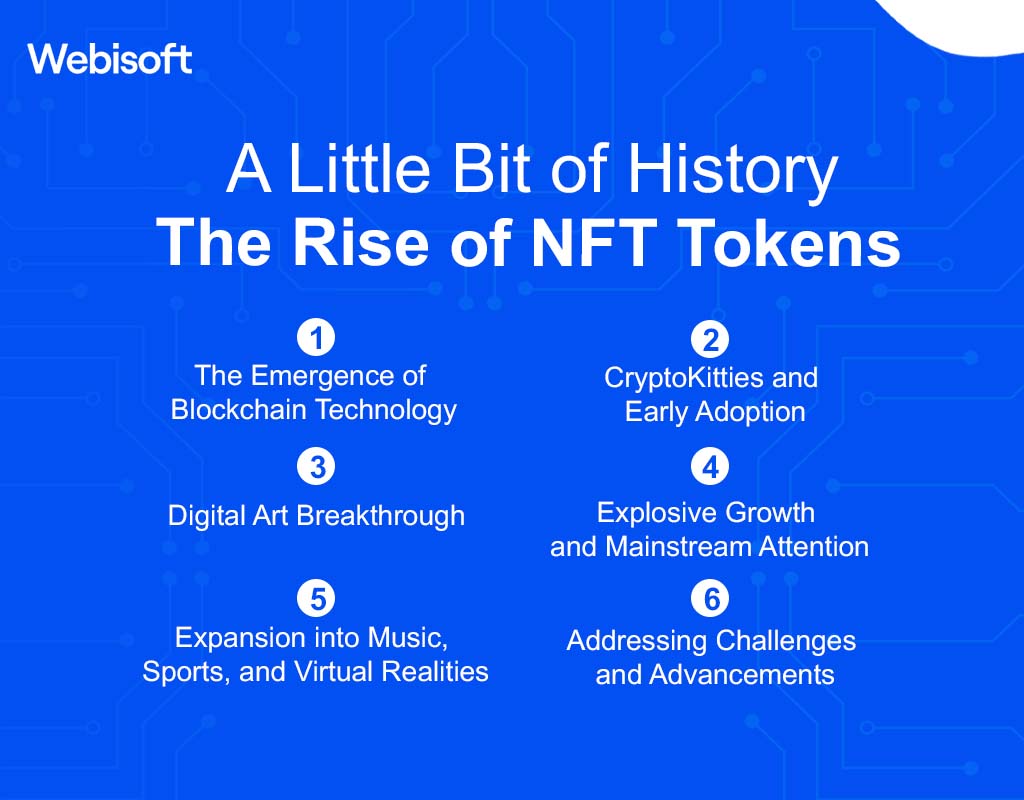 Webisoft

A Little Bit of History
The Rise of NFT Tokens

1
The Emergence of Blockchain Technology

2
CryptoKitties and Early Adoption

3
Digital Art Breakthrough

4
Explosive Growth and Mainstream Attention

5
Expansion into Music, Sports, and Virtual Realities

6
Addressing Challenges and Advancements